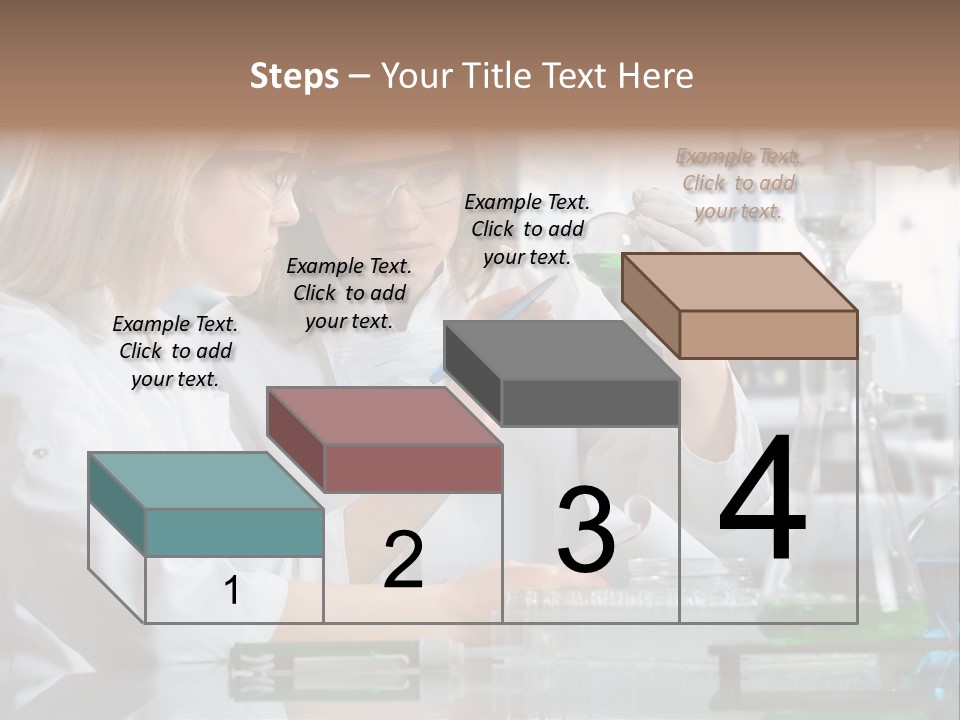 Steps – Your Title Text Here

Example Text. Click to add your text.

Example Text. Click to add your text.

Example Text. Click to add your text.

Example Text. Click to add your text.

1

2

3

4